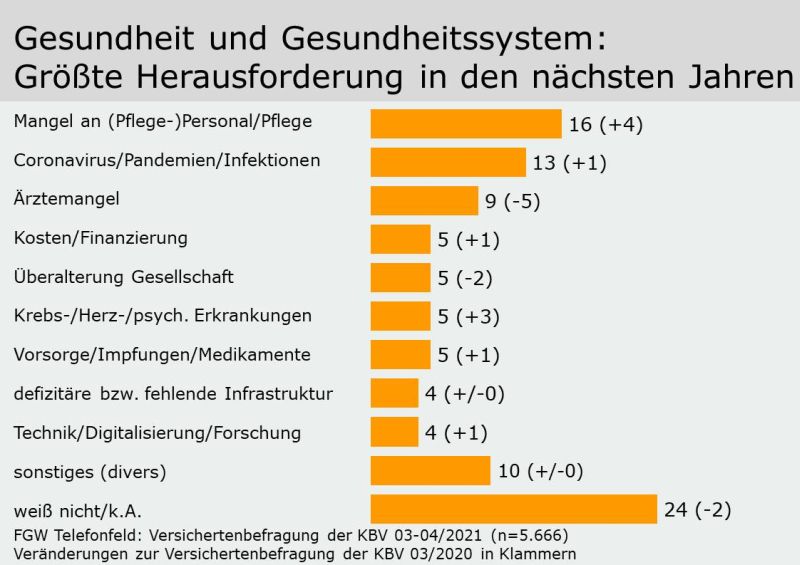 Gesundheit und Gesundheitssystem:
Größte Herausforderung in den nächsten Jahren

Mangel an (Pflege-)Personal/Pflege 16 (+4)
Coronavirus/Pandemien/Infektionen 13 (+1)
Ärztemangel 9 (-5)
Kosten/Finanzierung 5 (+1)
Überalterung Gesellschaft 5 (-2)
Krebs-/Herz-/psych. Erkrankungen 5 (+3)
Vorsorge/Impfungen/Medikamente 5 (+1)
defizitäre bzw. fehlende Infrastruktur 4 (+/-0)
Technik/Digitalisierung/Forschung 4 (+1)
sonstiges (divers) 10 (+/-0)
weiß nicht/k.A. 24 (-2)

FGW Telefonfeld: Versichertenbefragung der KBV 03-04/2021 (n=5.666)
Veränderungen zur Versichertenbefragung der KBV 03/2020 in Klammern